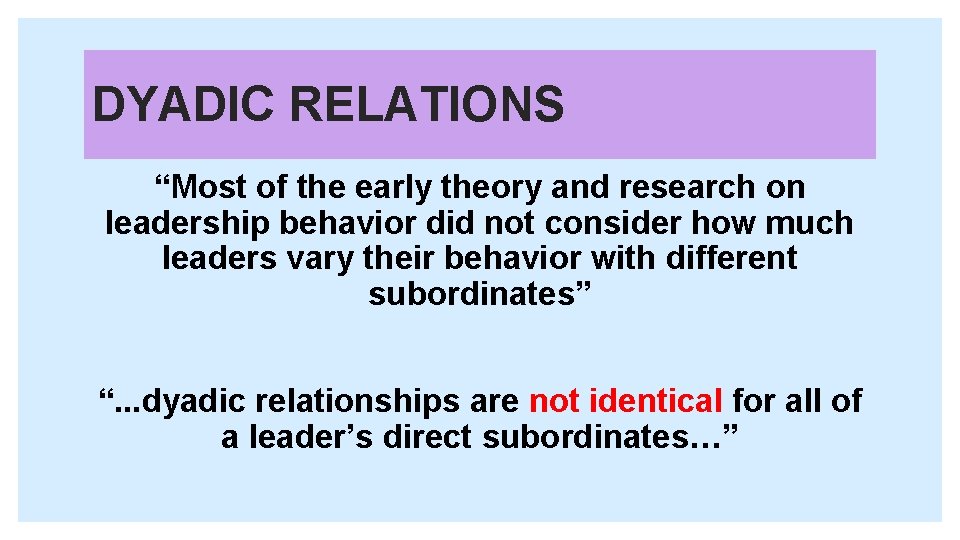 DYADIC RELATIONS

“Most of the early theory and research on leadership behavior did not consider how much leaders vary their behavior with different subordinates”

“...dyadic relationships are not identical for all of a leader’s direct subordinates…”